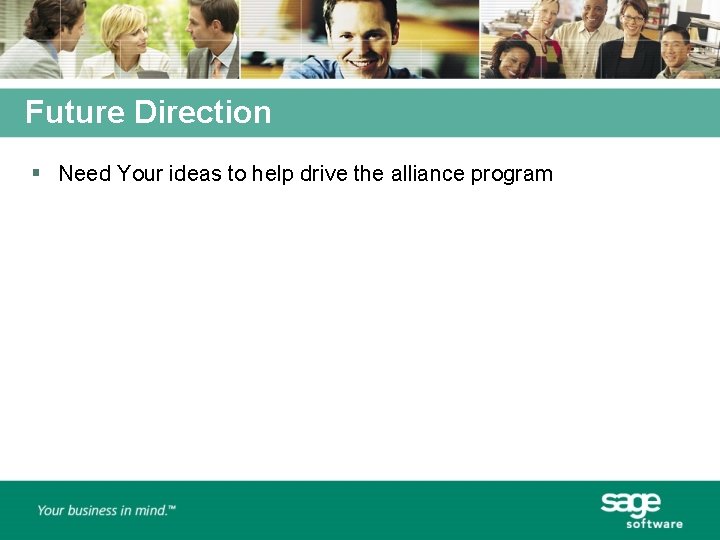 Future Direction

▪ Need Your ideas to help drive the alliance program

Your business in mind.™

sage software